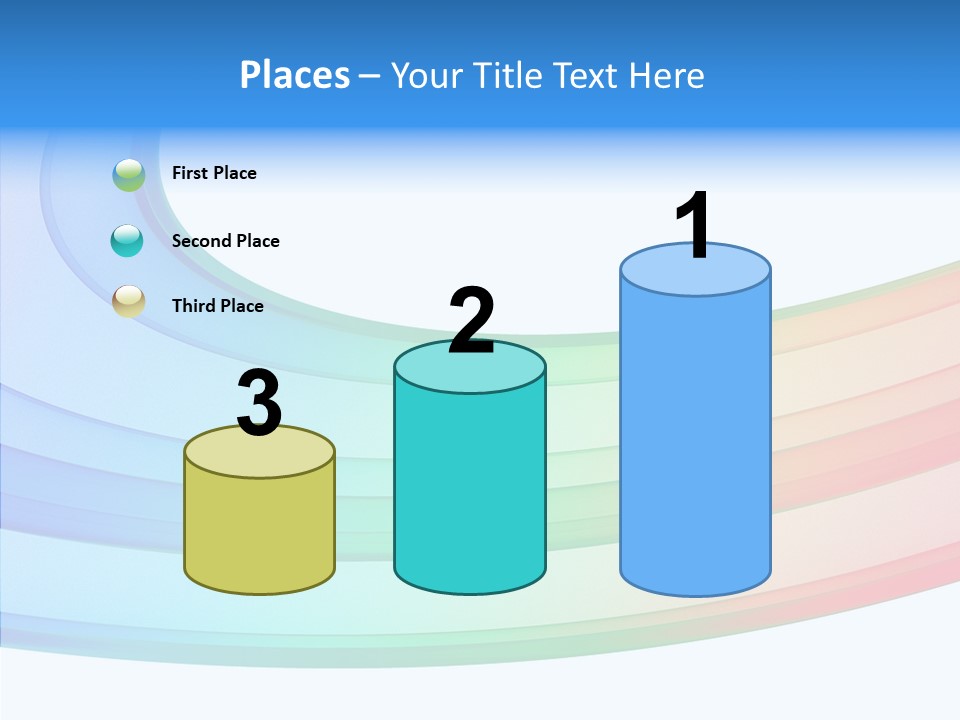 Places – Your Title Text Here

First Place

Second Place

Third Place

3

2

1